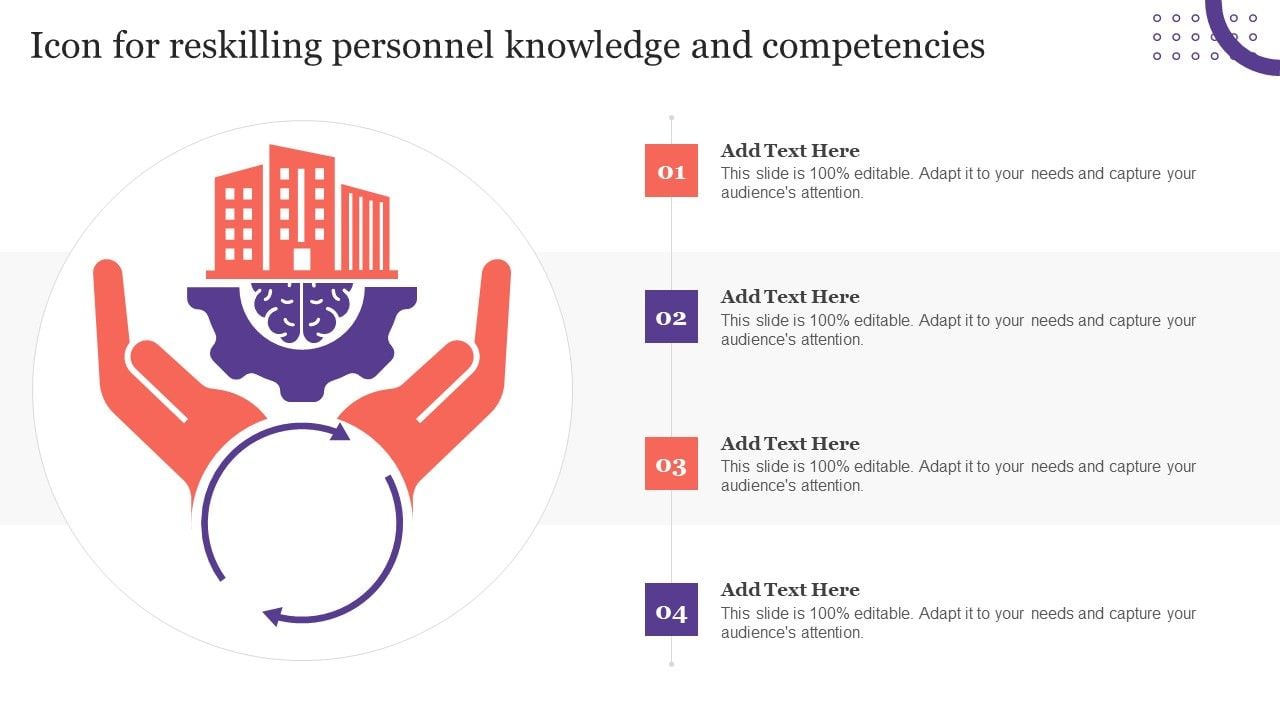 Icon for reskilling personnel knowledge and competencies

01

Add Text Here

This slide is 100% editable. Adapt it to your needs and capture your audience's attention.

02

Add Text Here

This slide is 100% editable. Adapt it to your needs and capture your audience's attention.

03

Add Text Here

This slide is 100% editable. Adapt it to your needs and capture your audience's attention.

04

Add Text Here

This slide is 100% editable. Adapt it to your needs and capture your audience's attention.